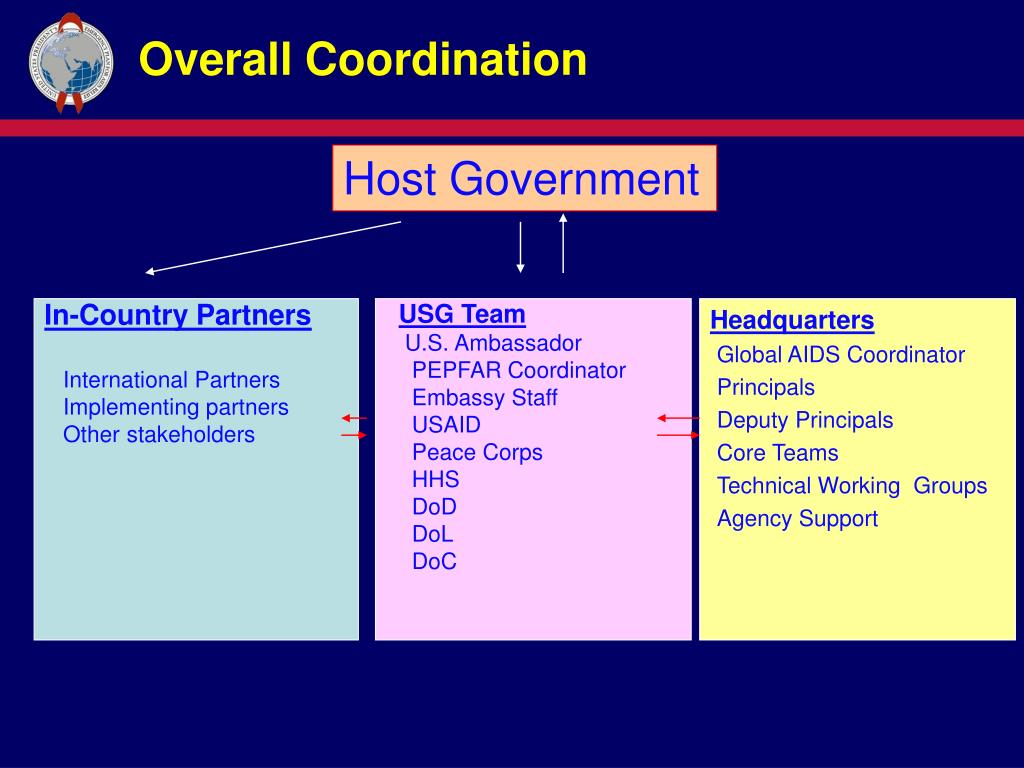 Overall Coordination

Host Government

In-Country Partners

International Partners
Implementing partners
Other stakeholders

USG Team
U.S. Ambassador
PEPFAR Coordinator
Embassy Staff
USAID
Peace Corps
HHS
DoD
DoL
DoC

Headquarters
Global AIDS Coordinator
Principals
Deputy Principals
Core Teams
Technical Working Groups
Agency Support